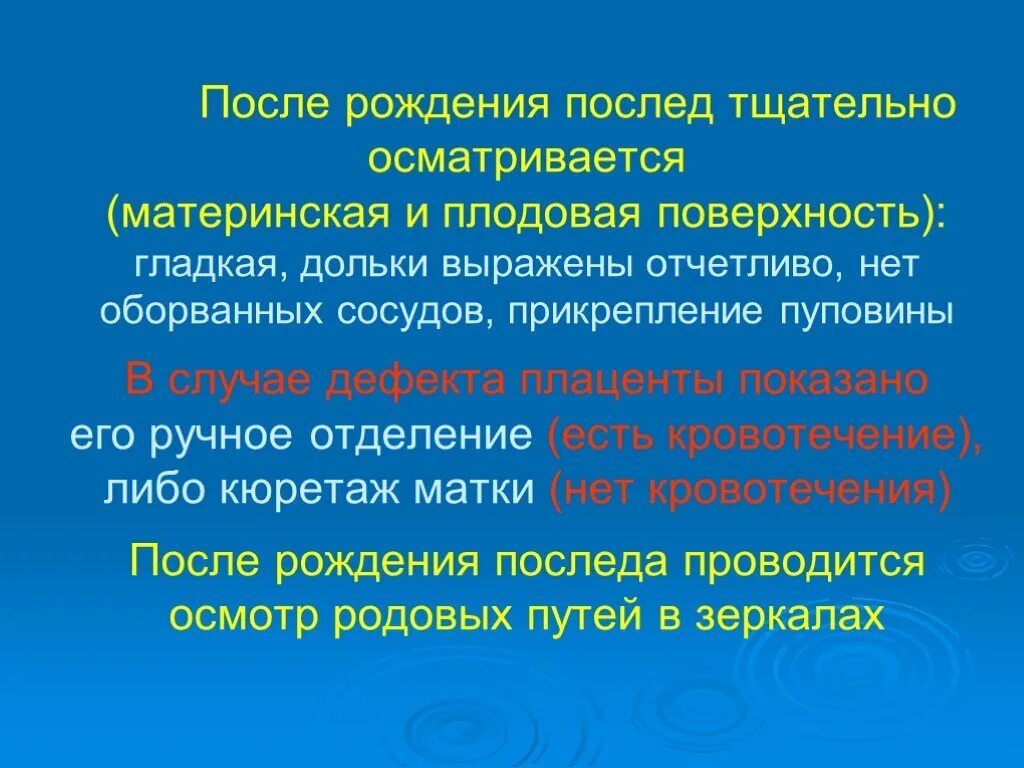 После рождения послед тщательно осматривается (материнская и плодовая поверхность): гладкая, дольки выражены отчетливо, нет оборванных сосудов, прикрепление пуповины

В случае дефекта плаценты показано его ручное отделение (есть кровотечение), либо кюретаж матки (нет кровотечения)

После рождения последа проводится осмотр родовых путей в зеркалах